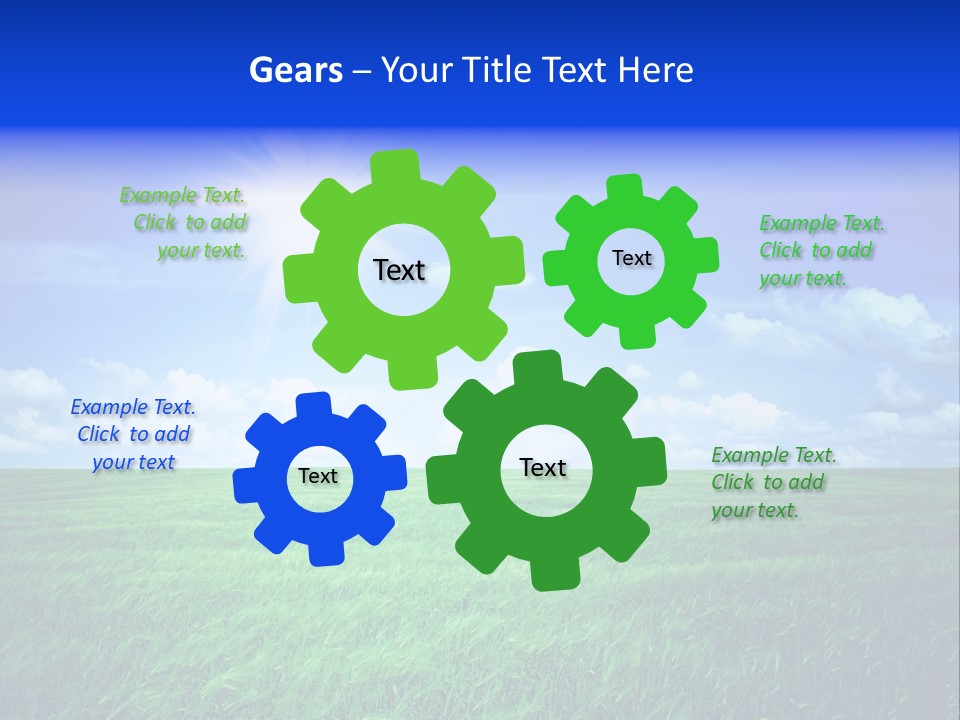 Gears – Your Title Text Here

Example Text. Click to add your text.

Text

Text

Example Text. Click to add your text.

Example Text. Click to add your text

Text

Text

Example Text. Click to add your text.